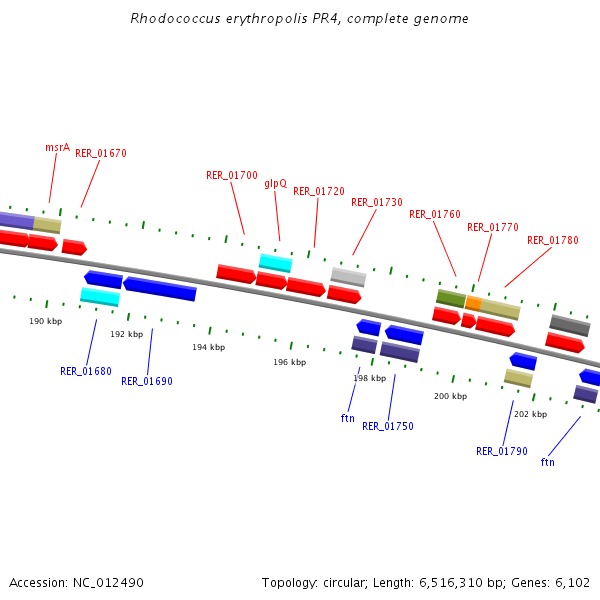 Rhodococcus erythropolis PR4, complete genome

msrA
RER_01670
RER_01700
glpQ
RER_01720
RER_01730
RER_01760
RER_01770
RER_01780

190 kbp
192 kbp
194 kbp
196 kbp
198 kbp
200 kbp
202 kbp

RER_01680
RER_01690
ftn
RER_01750
RER_01790
ftn

Accession: NC_012490
Topology: circular; Length: 6,516,310 bp; Genes: 6,102